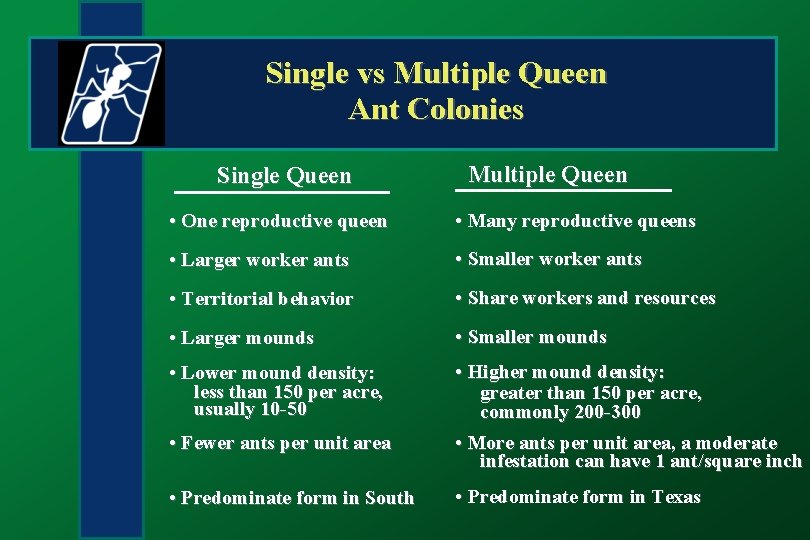 Single vs Multiple Queen Ant Colonies

Single Queen

• One reproductive queen

• Larger worker ants

• Territorial behavior

• Larger mounds

• Lower mound density: less than 150 per acre, usually 10-50

• Fewer ants per unit area

• Predominate form in South

Multiple Queen

• Many reproductive queens

• Smaller worker ants

• Share workers and resources

• Smaller mounds

• Higher mound density: greater than 150 per acre, commonly 200-300

• More ants per unit area, a moderate infestation can have 1 ant/square inch

• Predominate form in Texas